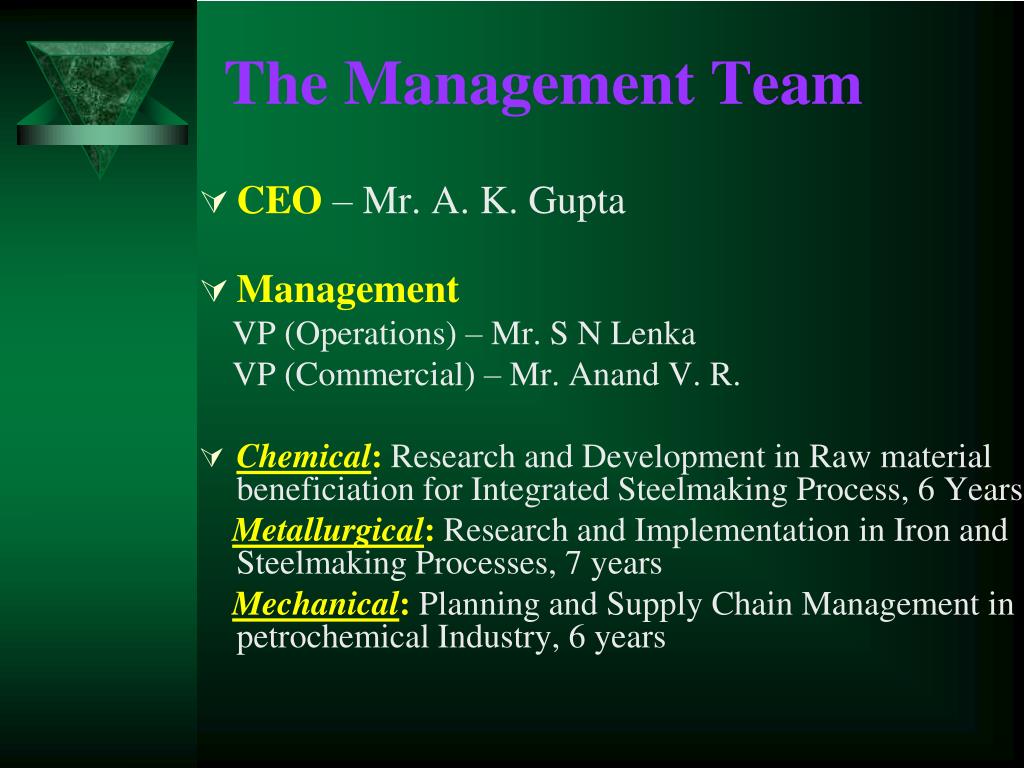 The Management Team

CEO – Mr. A. K. Gupta

Management
VP (Operations) – Mr. S N Lenka
VP (Commercial) – Mr. Anand V. R.

Chemical: Research and Development in Raw material beneficiation for Integrated Steelmaking Process, 6 Years
Metallurgical: Research and Implementation in Iron and Steelmaking Processes, 7 years
Mechanical: Planning and Supply Chain Management in petrochemical Industry, 6 years